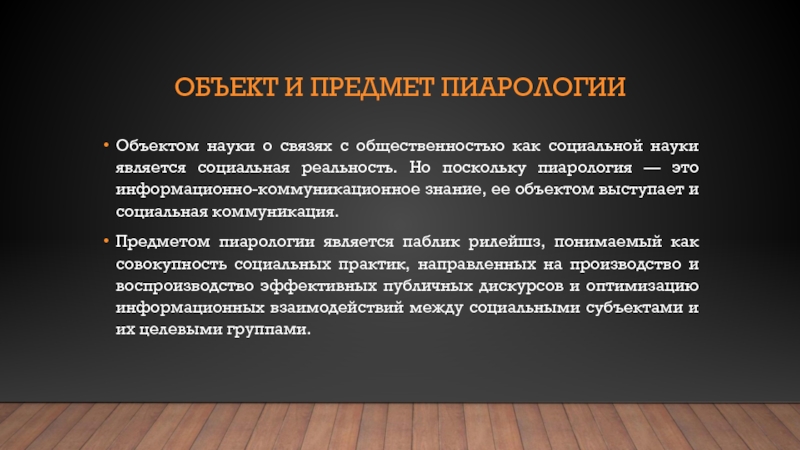 ОБЪЕКТ И ПРЕДМЕТ ПИАРОЛОГИИ

• Объектом науки о связях с общественностью как социальной науки является социальная реальность. Но поскольку пиарология — это информационно-коммуникационное знание, ее объектом выступает и социальная коммуникация.

• Предметом пиарологии является паблик рилейшз, понимаемый как совокупность социальных практик, направленных на производство и воспроизводство эффективных публичных дискурсов и оптимизацию информационных взаимодействий между социальными субъектами и их целевыми группами.